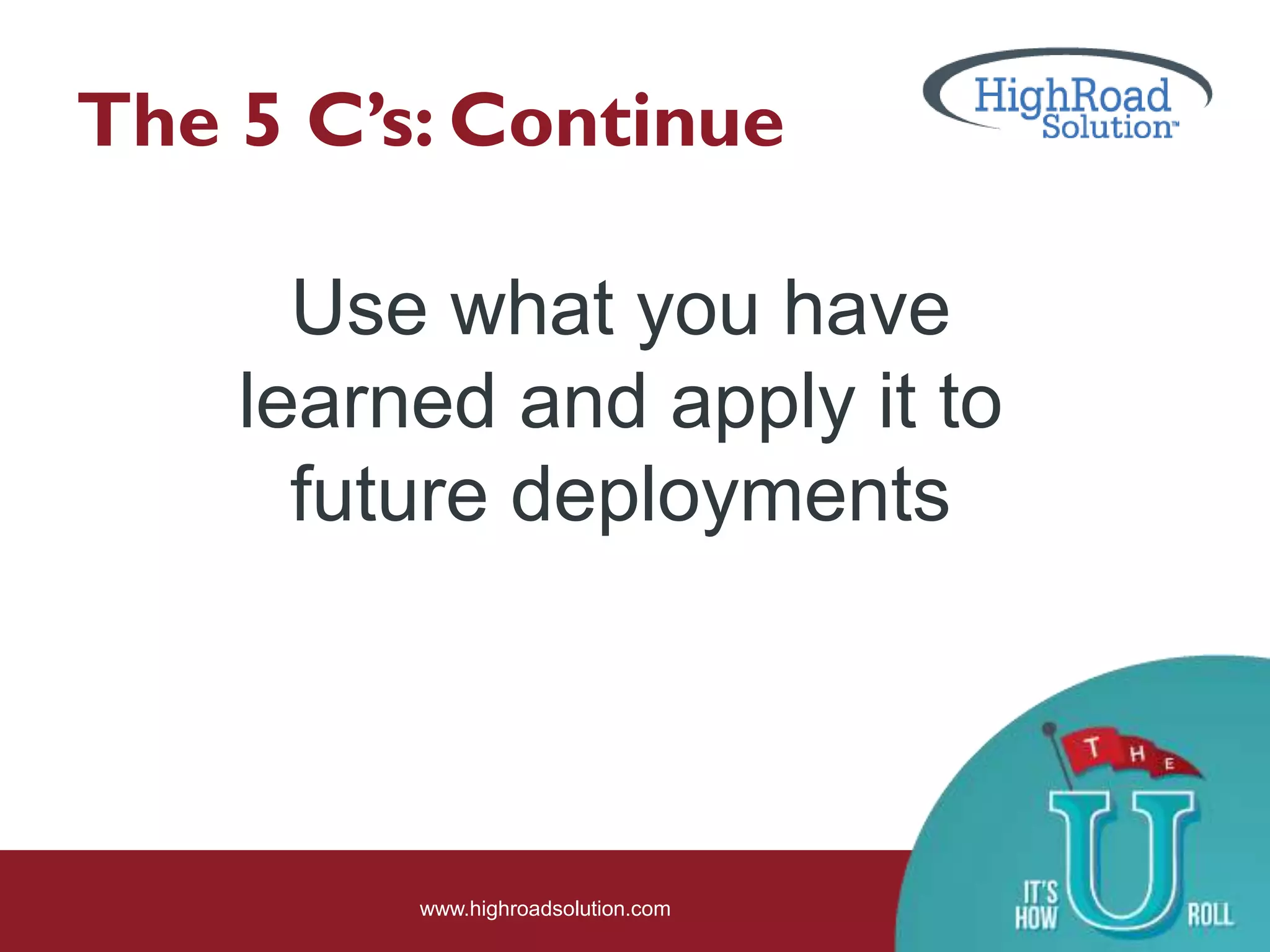 The 5 C's: Continue

HighRoad Solution™

Use what you have learned and apply it to future deployments

www.highroadsolution.com

THE
IT'S HOW U ROLL